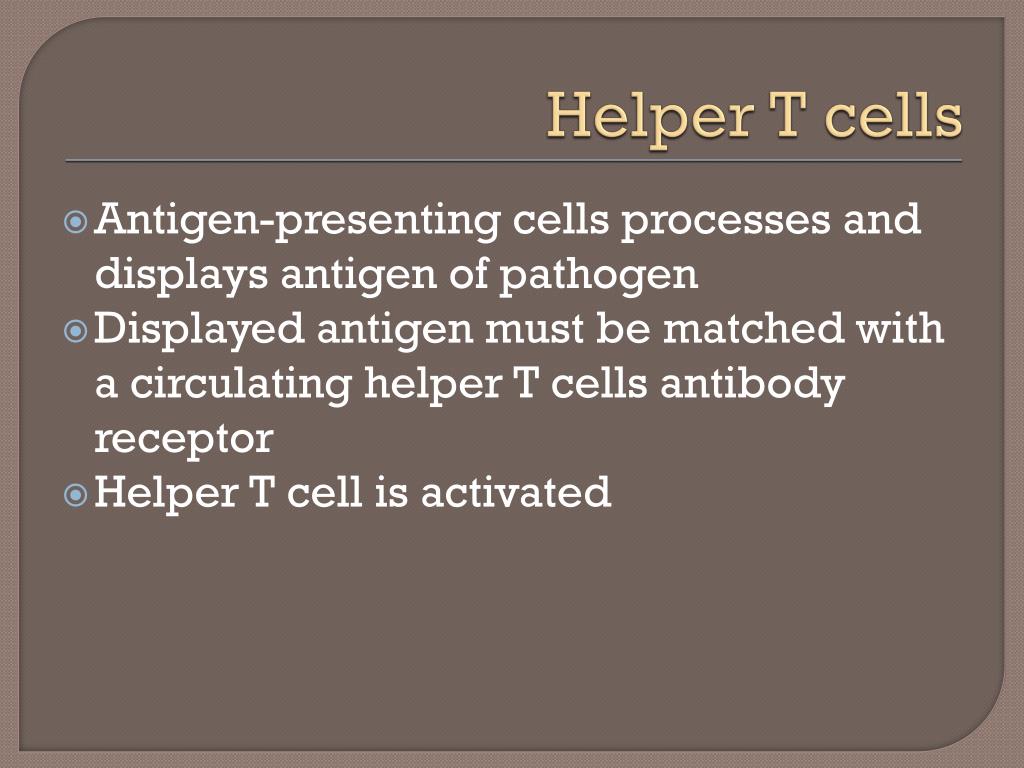 Helper T cells

Antigen-presenting cells processes and displays antigen of pathogen
Displayed antigen must be matched with a circulating helper T cells antibody receptor
Helper T cell is activated